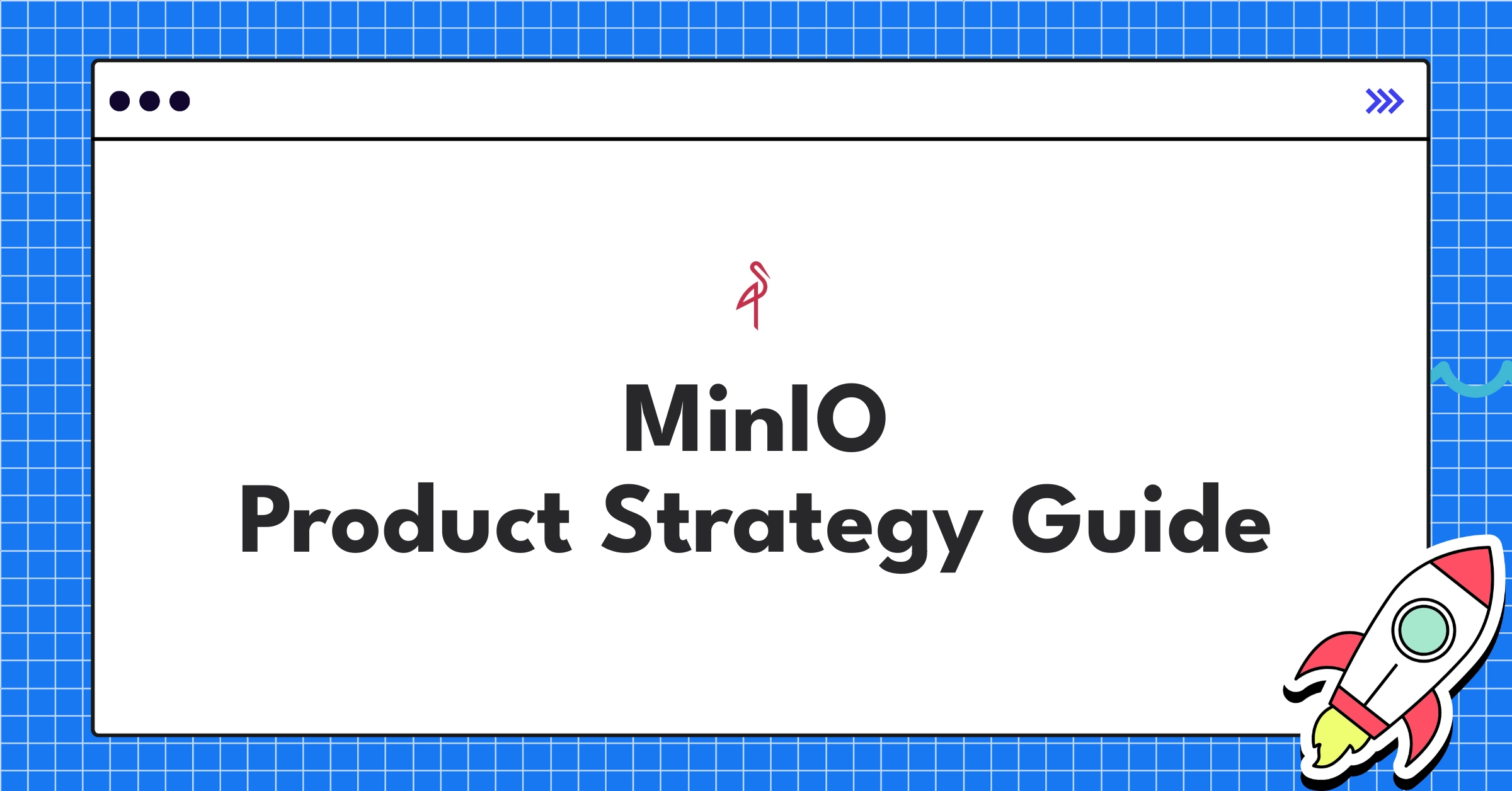 MinIO
Product Strategy Guide